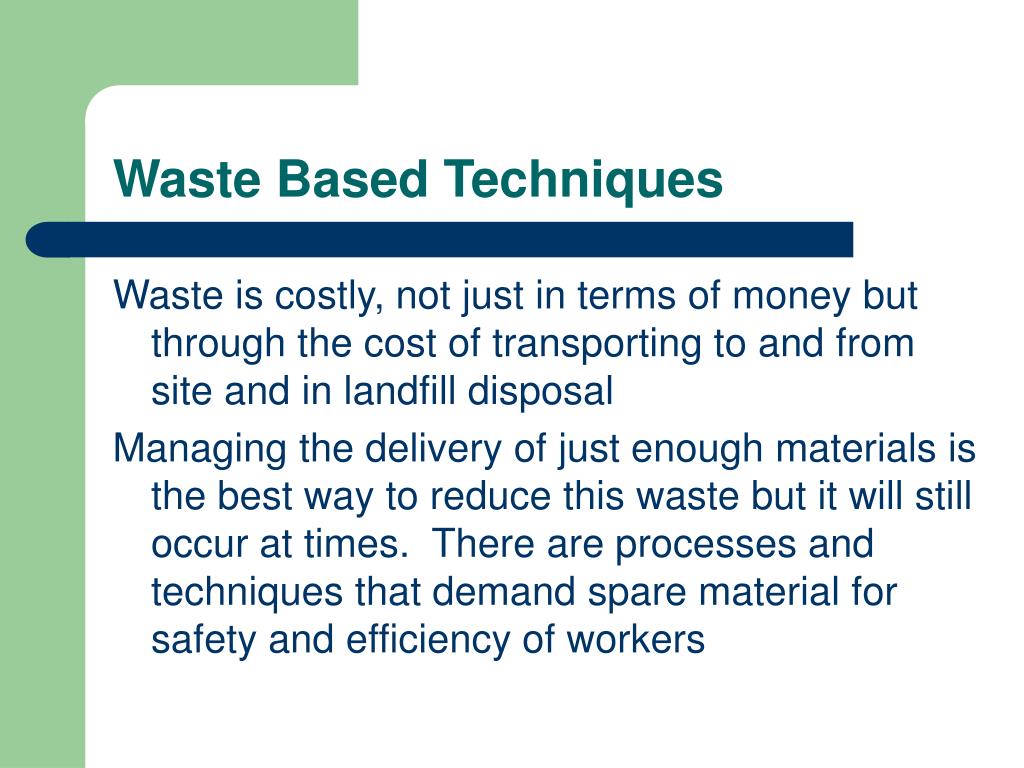 Waste Based Techniques

Waste is costly, not just in terms of money but through the cost of transporting to and from site and in landfill disposal

Managing the delivery of just enough materials is the best way to reduce this waste but it will still occur at times.  There are processes and techniques that demand spare material for safety and efficiency of workers